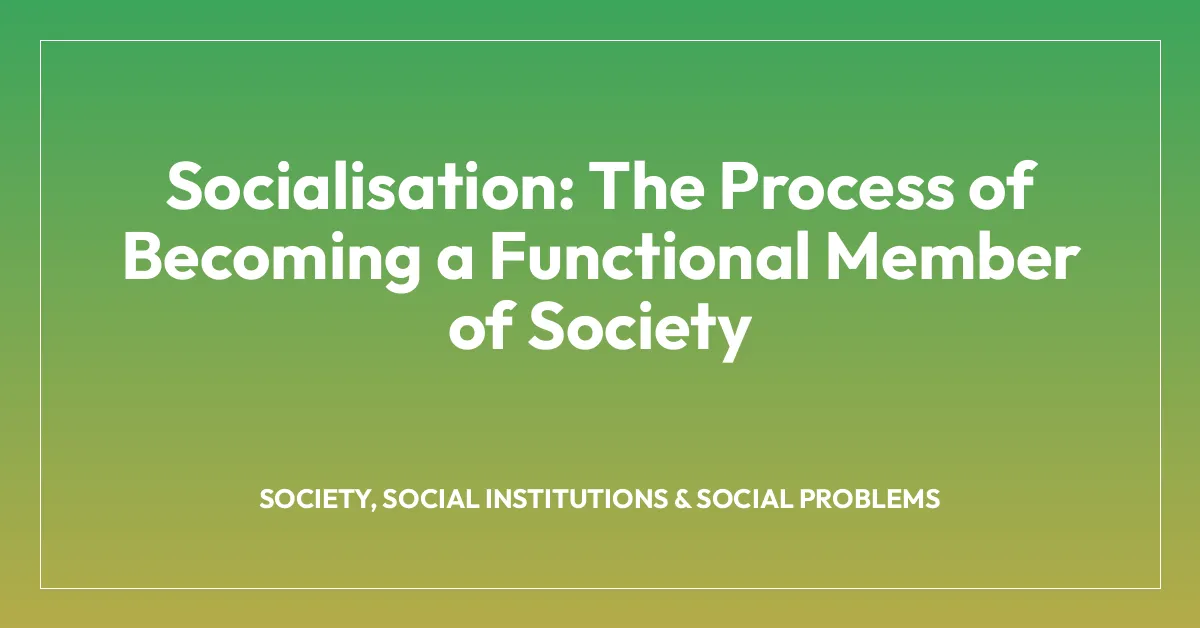 Socialisation: The Process of Becoming a Functional Member of Society

SOCIETY, SOCIAL INSTITUTIONS & SOCIAL PROBLEMS